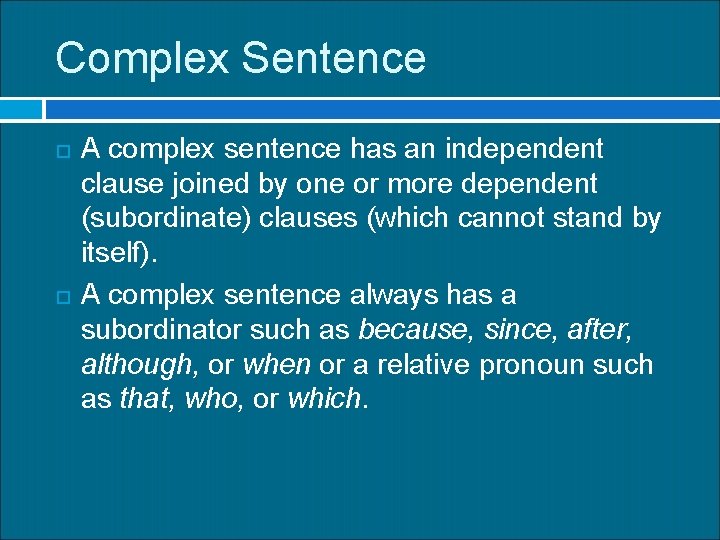 Complex Sentence

A complex sentence has an independent clause joined by one or more dependent (subordinate) clauses (which cannot stand by itself).

A complex sentence always has a subordinator such as because, since, after, although, or when or a relative pronoun such as that, who, or which.